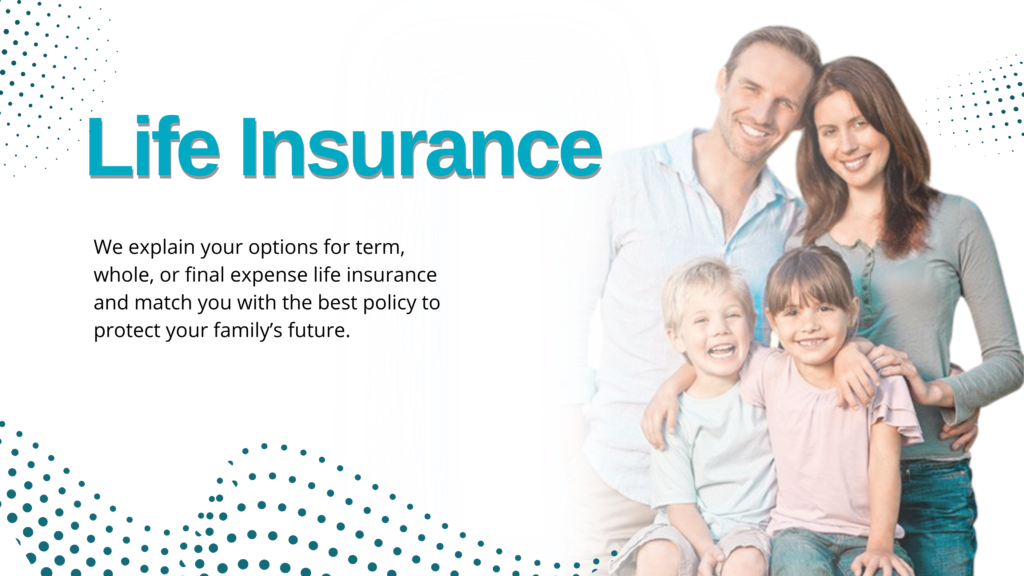 Life Insurance

We explain your options for term, whole, or final expense life insurance and match you with the best policy to protect your family's future.